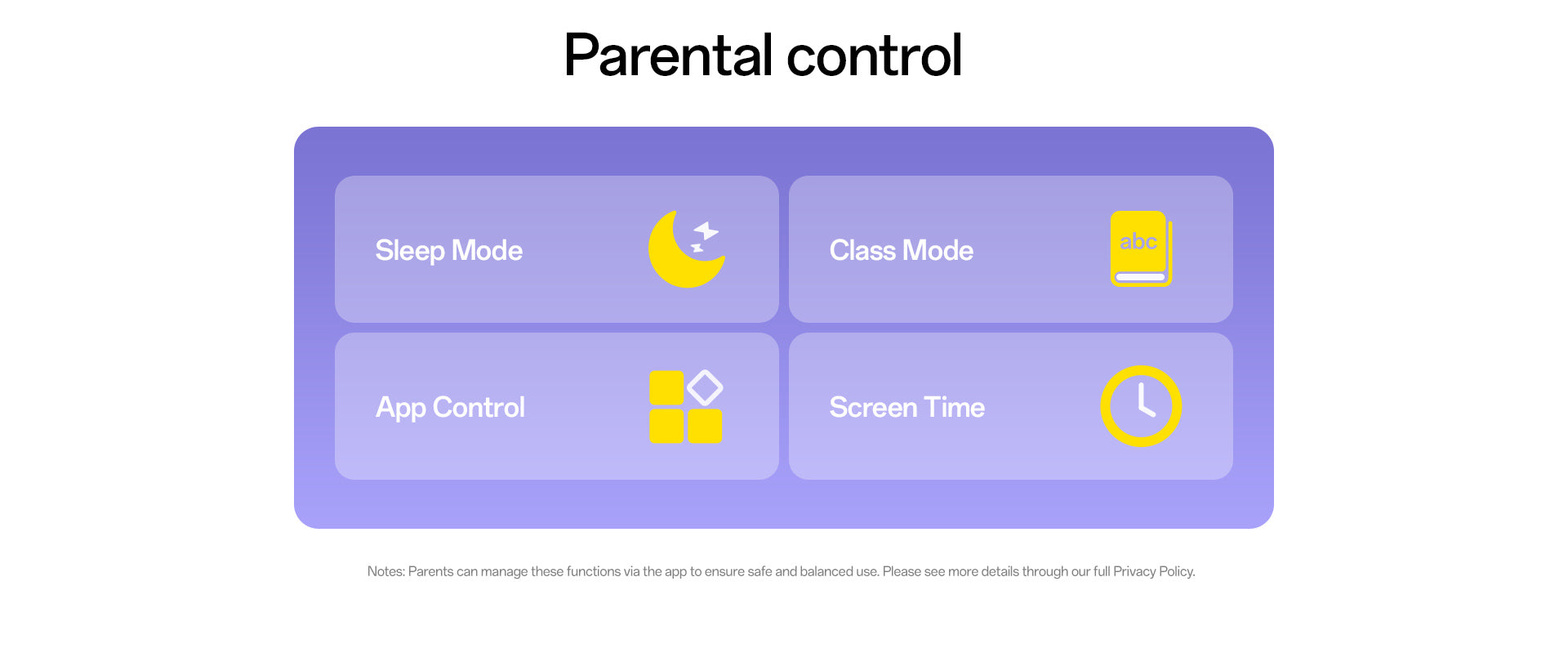 Parental control

Sleep Mode

Class Mode

abc

App Control

Screen Time

Notes: Parents can manage these functions via the app to ensure safe and balanced use. Please see more details through our full Privacy Policy.